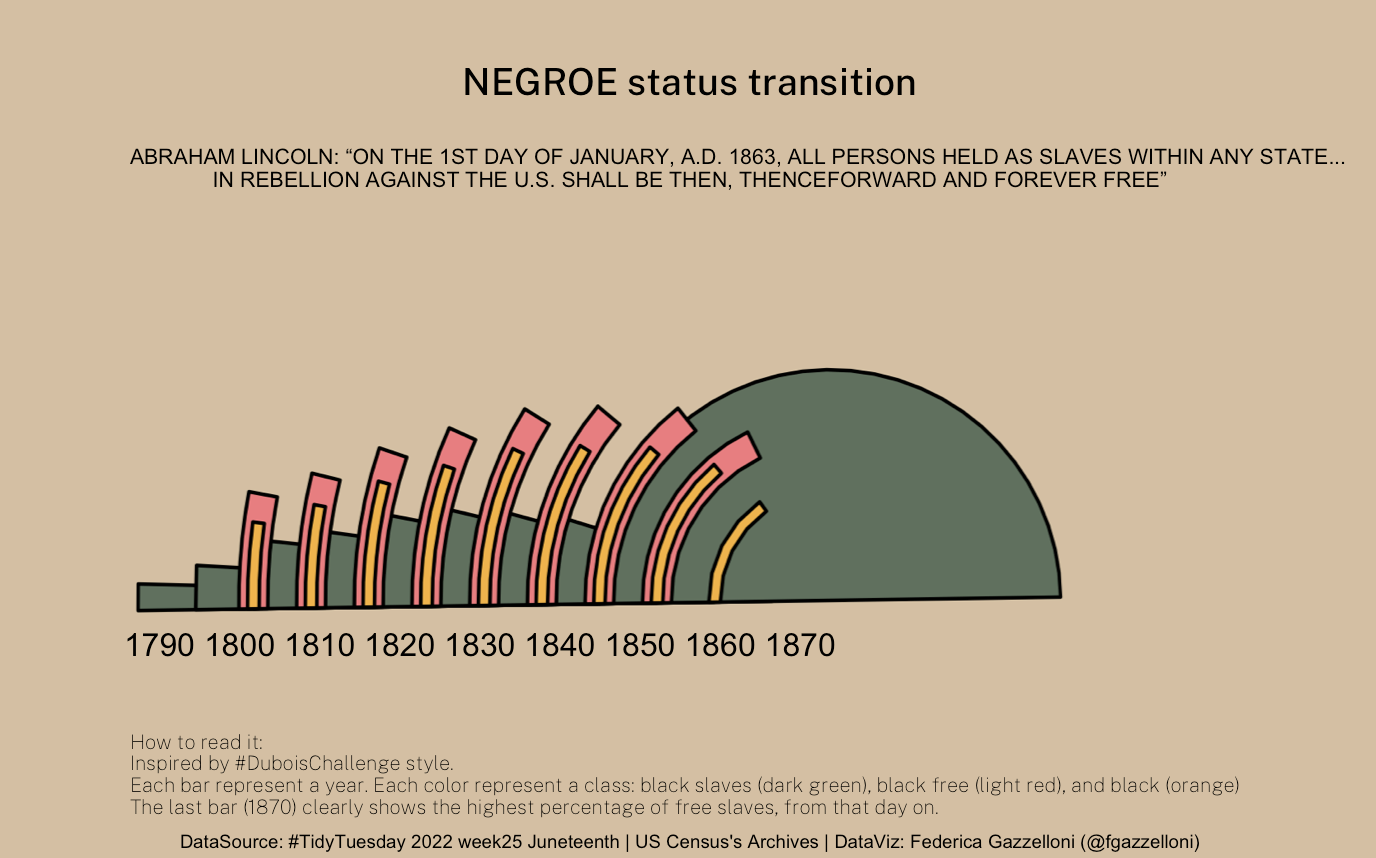 NEGROE status transition

ABRAHAM LINCOLN: “ON THE 1ST DAY OF JANUARY, A.D. 1863, ALL PERSONS HELD AS SLAVES WITHIN ANY STATE... IN REBELLION AGAINST THE U.S. SHALL BE THEN, THENCEFORWARD AND FOREVER FREE”

1790 1800 1810 1820 1830 1840 1850 1860 1870

How to read it:
Inspired by #DuboisChallenge style.
Each bar represent a year. Each color represent a class: black slaves (dark green), black free (light red), and black (orange)
The last bar (1870) clearly shows the highest percentage of free slaves, from that day on.

DataSource: #TidyTuesday 2022 week25 Juneteenth | US Census's Archives | DataViz: Federica Gazzelloni (@fgazzelloni)